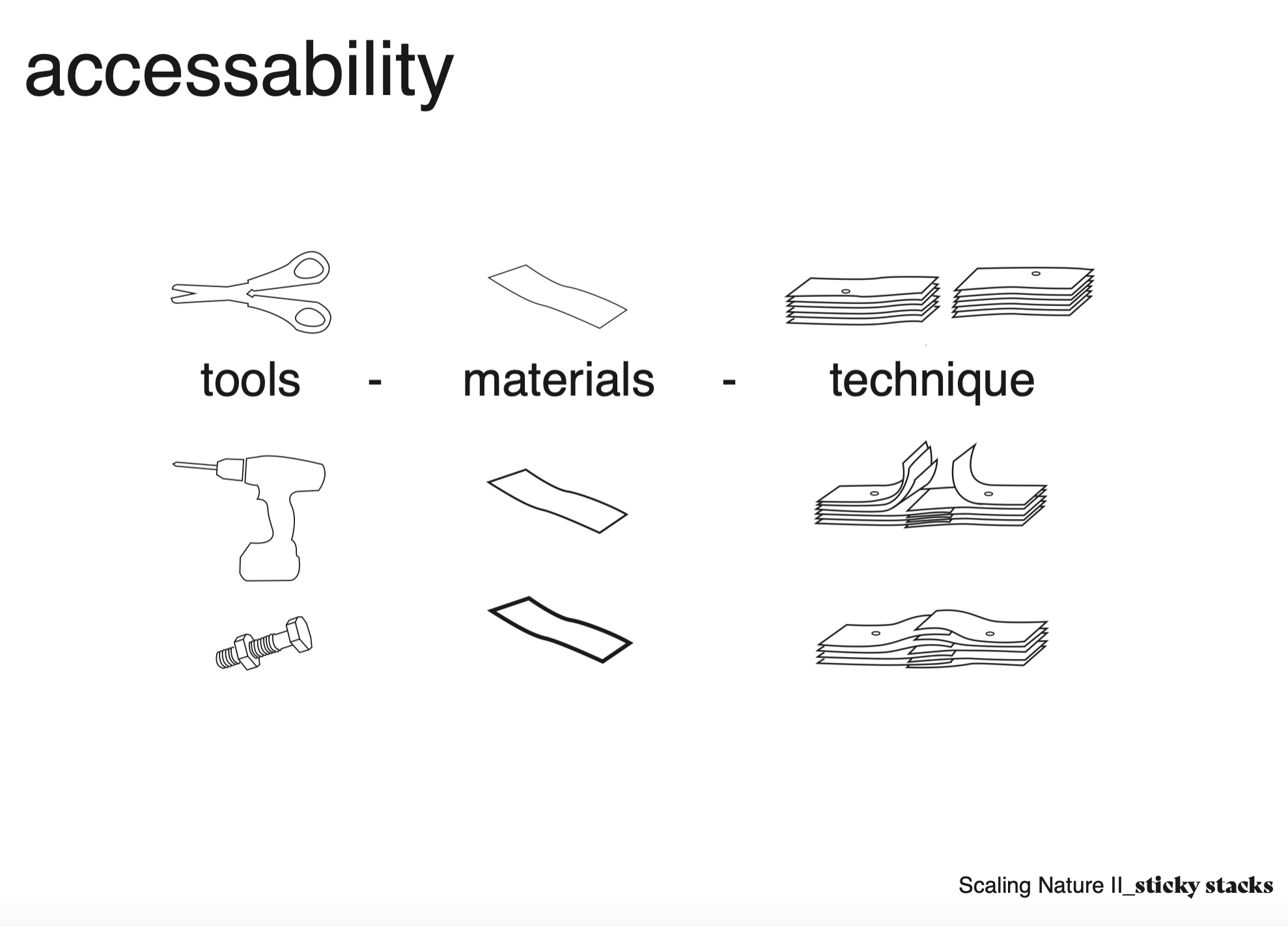 accessability

tools - materials - technique

Scaling Nature II_sticky stacks